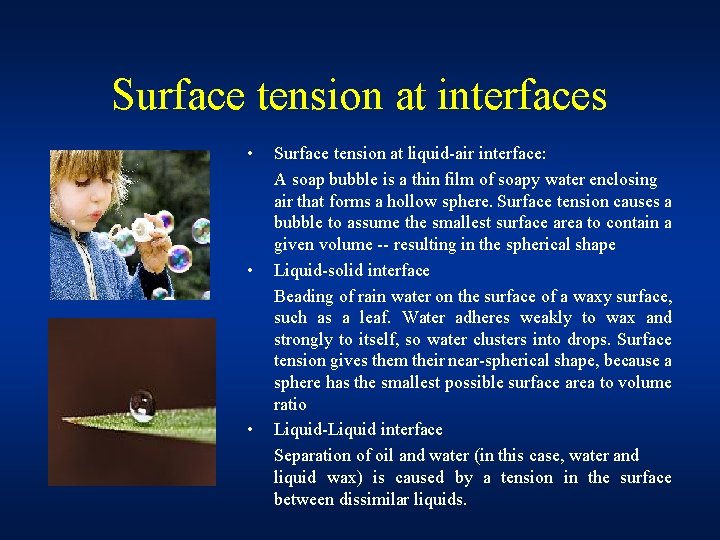 Surface tension at interfaces

• Surface tension at liquid-air interface:

A soap bubble is a thin film of soapy water enclosing air that forms a hollow sphere. Surface tension causes a bubble to assume the smallest surface area to contain a given volume -- resulting in the spherical shape

• Liquid-solid interface

Beading of rain water on the surface of a waxy surface, such as a leaf. Water adheres weakly to wax and strongly to itself, so water clusters into drops. Surface tension gives them their near-spherical shape, because a sphere has the smallest possible surface area to volume ratio

• Liquid-Liquid interface

Separation of oil and water (in this case, water and liquid wax) is caused by a tension in the surface between dissimilar liquids.